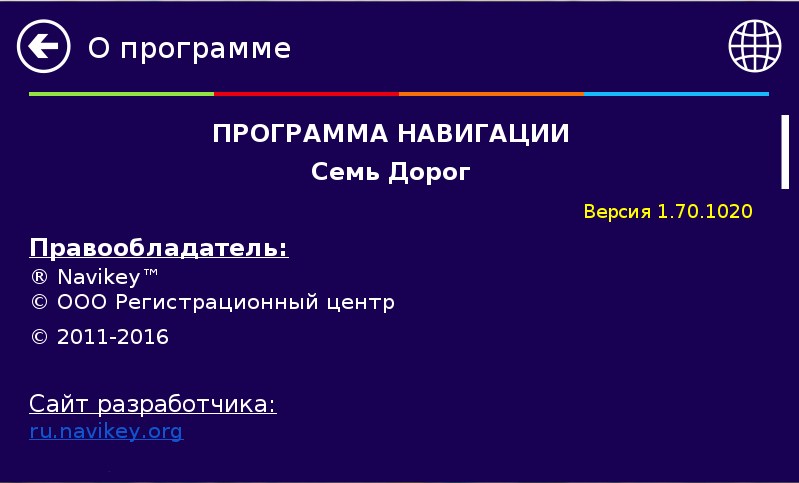 О программе

ПРОГРАММА НАВИГАЦИИ
Семь Дорог

Версия 1.70.1020

Правообладатель:
® Navikey™
© ООО Регистрационный центр
© 2011-2016

Сайт разработчика:
ru.navikey.org